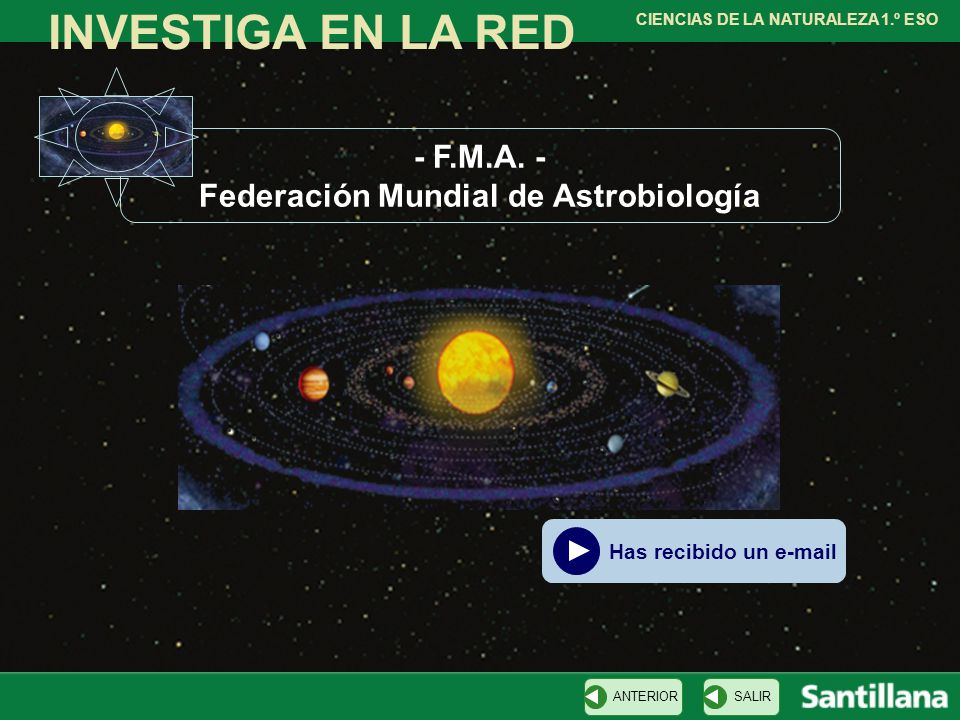 INVESTIGA EN LA RED

CIENCIAS DE LA NATURALEZA 1.º ESO

- F.M.A. -
Federación Mundial de Astrobiología

Has recibido un e-mail

ANTERIOR

SALIR

Santillana